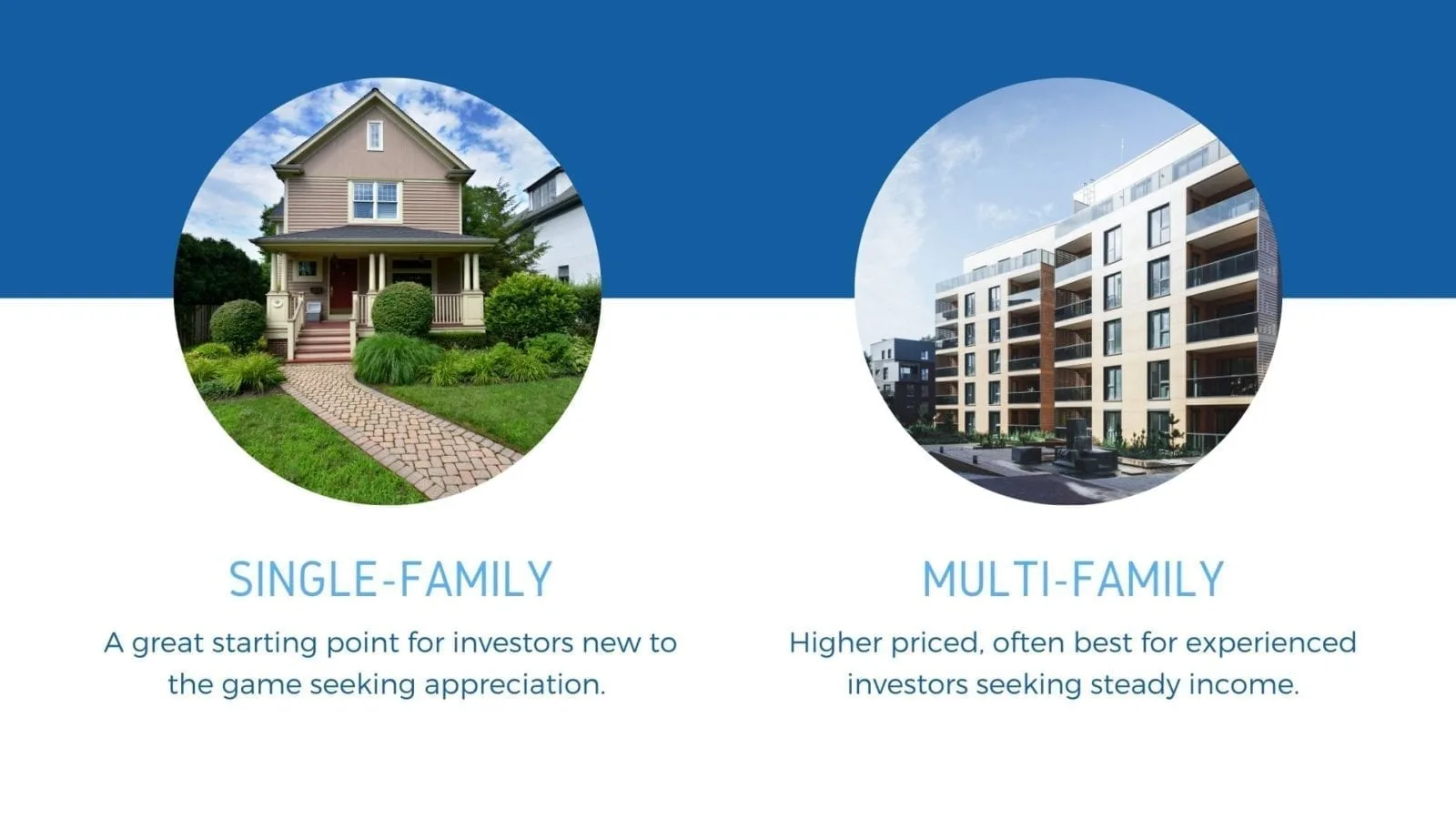 SINGLE-FAMILY

A great starting point for investors new to the game seeking appreciation.

MULTI-FAMILY

Higher priced, often best for experienced investors seeking steady income.